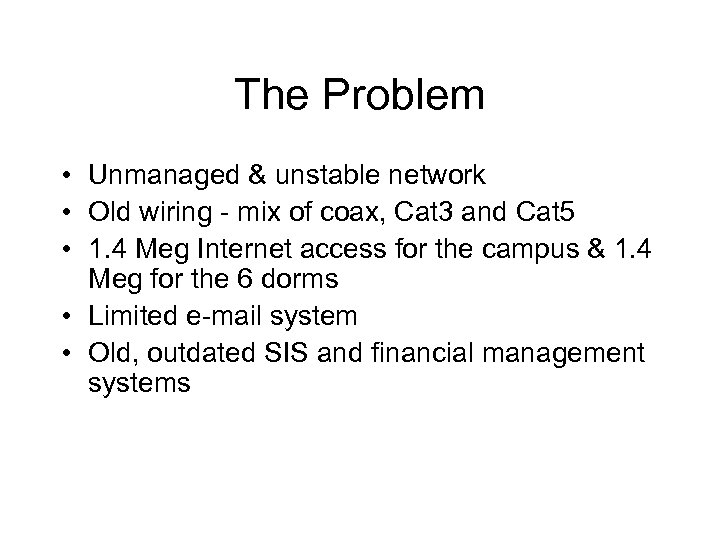 The Problem

• Unmanaged & unstable network
• Old wiring - mix of coax, Cat3 and Cat5
• 1.4 Meg Internet access for the campus & 1.4 Meg for the 6 dorms
• Limited e-mail system
• Old, outdated SIS and financial management systems